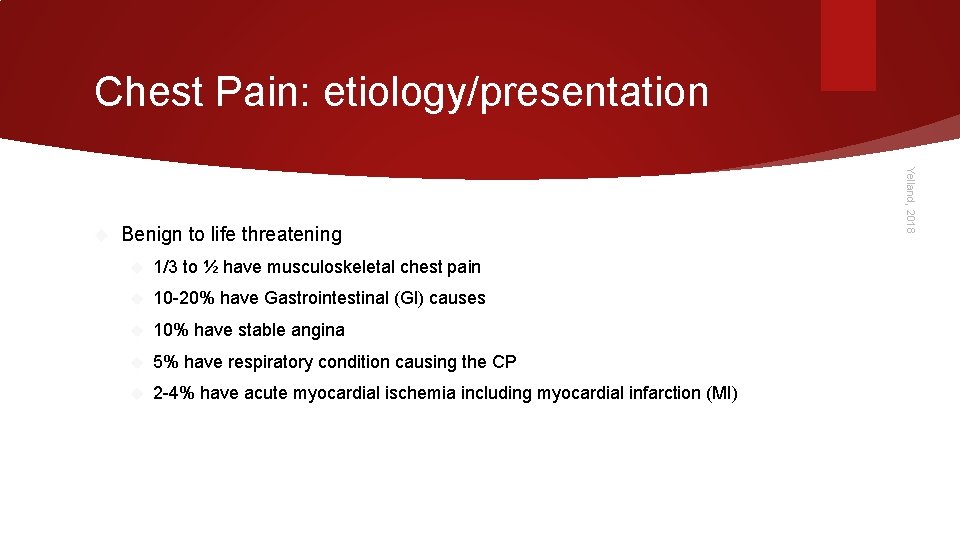 Chest Pain: etiology/presentation

Yelland, 2018

Benign to life threatening

1/3 to ½ have musculoskeletal chest pain

10-20% have Gastrointestinal (GI) causes

10% have stable angina

5% have respiratory condition causing the CP

2-4% have acute myocardial ischemia including myocardial infarction (MI)